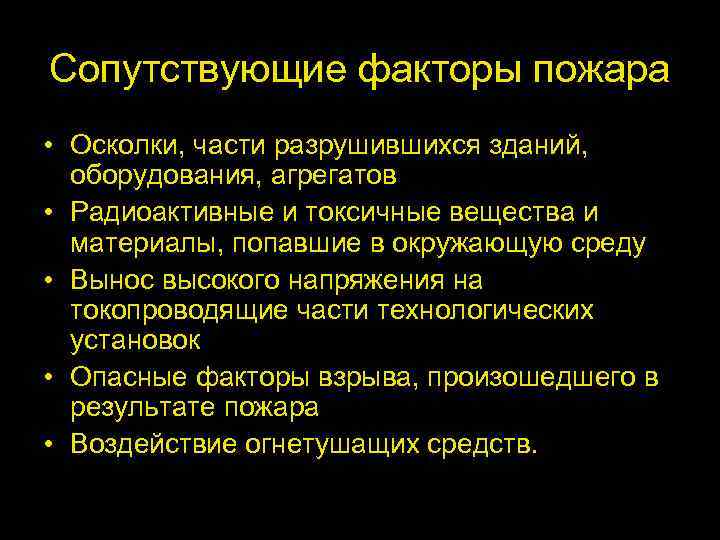 Сопутствующие факторы пожара

• Осколки, части разрушившихся зданий, оборудования, агрегатов
• Радиоактивные и токсичные вещества и материалы, попавшие в окружающую среду
• Вынос высокого напряжения на токопроводящие части технологических установок
• Опасные факторы взрыва, произошедшего в результате пожара
• Воздействие огнетушащих средств.